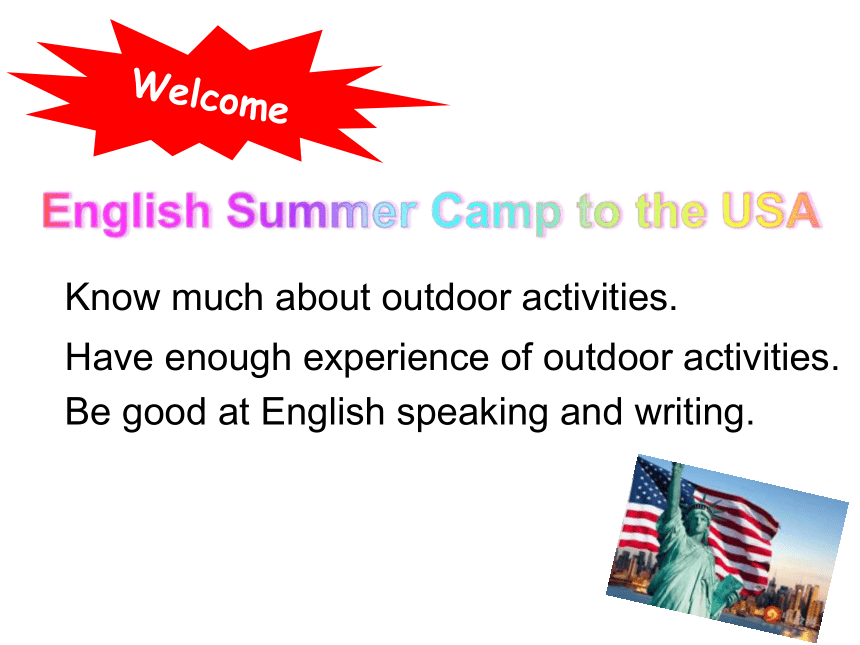 Welcome

English Summer Camp to the USA

Know much about outdoor activities.

Have enough experience of outdoor activities.

Be good at English speaking and writing.